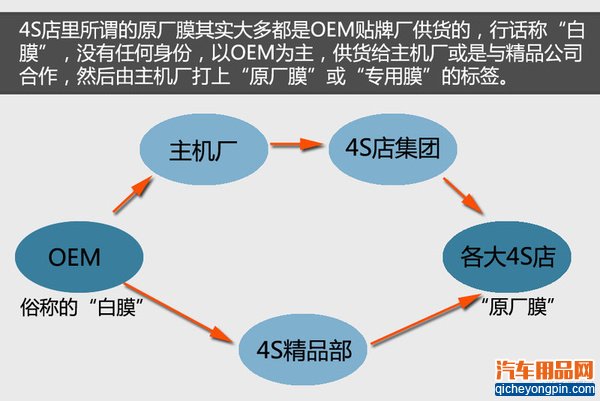 4S店里所谓的原厂膜其实大多都是OEM贴牌厂供货的，行话称“白膜”，没有任何身份，以OEM为主，供货给主机厂或是与精品公司合作，然后由主机厂打上“原厂膜”或“专用膜”的标签。

主机厂

4S店集团

OEM

俗称的“白膜”

各大4S店

“原厂膜”

4S精品部

汽车用品网
qicheyongpin.com